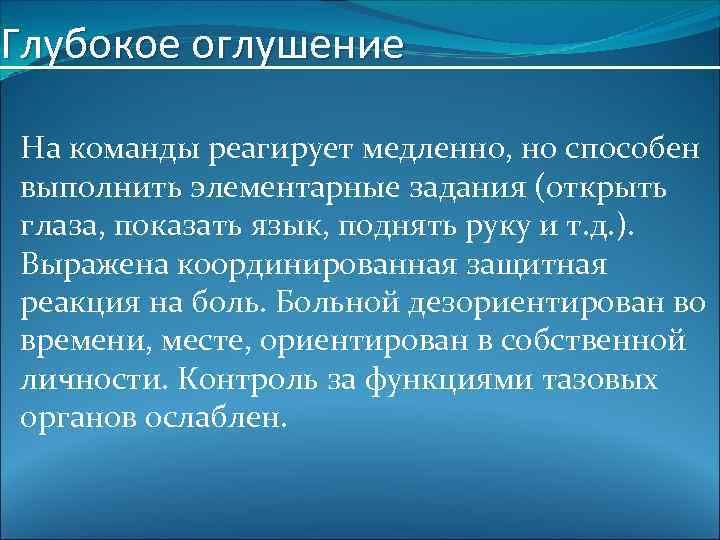 Глубокое оглушение

На команды реагирует медленно, но способен выполнить элементарные задания (открыть глаза, показать язык, поднять руку и т.д.). Выражена координированная защитная реакция на боль. Больной дезориентирован во времени, месте, ориентирован в собственной личности. Контроль за функциями тазовых органов ослаблен.